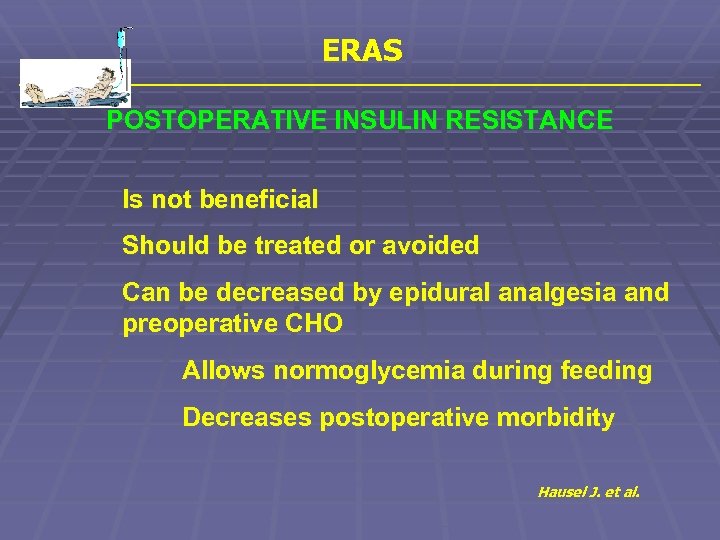 ERAS

POSTOPERATIVE INSULIN RESISTANCE

Is not beneficial

Should be treated or avoided

Can be decreased by epidural analgesia and preoperative CHO

Allows normoglycemia during feeding

Decreases postoperative morbidity

Hausel J. et al.